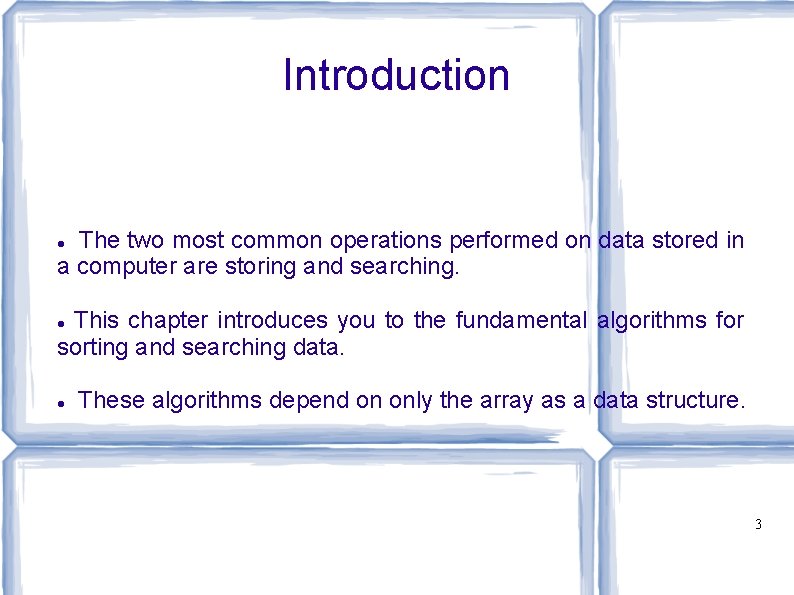 Introduction

● The two most common operations performed on data stored in a computer are storing and searching.

● This chapter introduces you to the fundamental algorithms for sorting and searching data.

● These algorithms depend on only the array as a data structure.

3